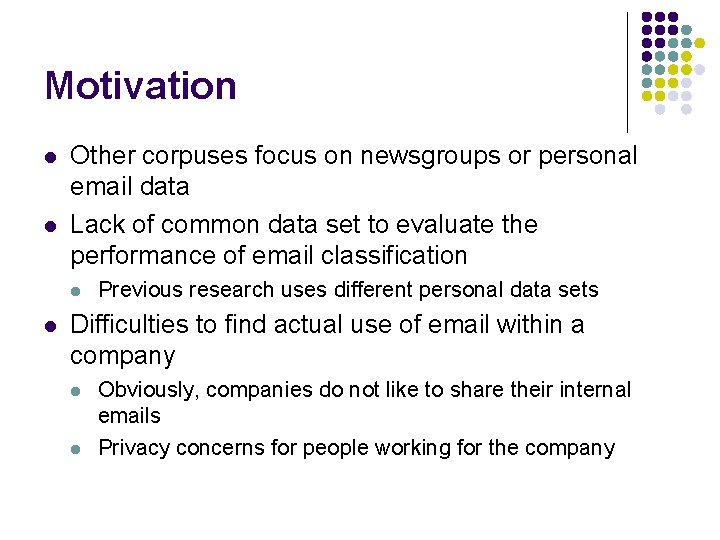 Motivation

- Other corpuses focus on newsgroups or personal email data
- Lack of common data set to evaluate the performance of email classification
  - Previous research uses different personal data sets
- Difficulties to find actual use of email within a company
  - Obviously, companies do not like to share their internal emails
  - Privacy concerns for people working for the company